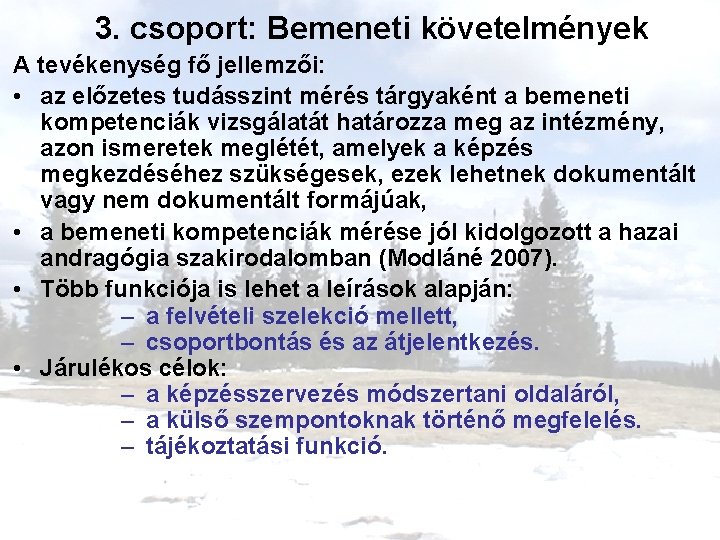 3. csoport: Bemeneti követelmények

A tevékenység fő jellemzői:

• az előzetes tudásszint mérés tárgyaként a bemeneti kompetenciák vizsgálatát határozza meg az intézmény, azon ismeretek meglétét, amelyek a képzés megkezdéséhez szükségesek, ezek lehetnek dokumentált vagy nem dokumentált formájúak,

• a bemeneti kompetenciák mérése jól kidolgozott a hazai andragógia szakirodalomban (Modláné 2007).

• Több funkciója is lehet a leírások alapján:
– a felvételi szelekció mellett,
– csoportbontás és az átjelentkezés.

• Járulékos célok:
– a képzésszervezés módszertani oldaláról,
– a külső szempontoknak történő megfelelés.
– tájékoztatási funkció.